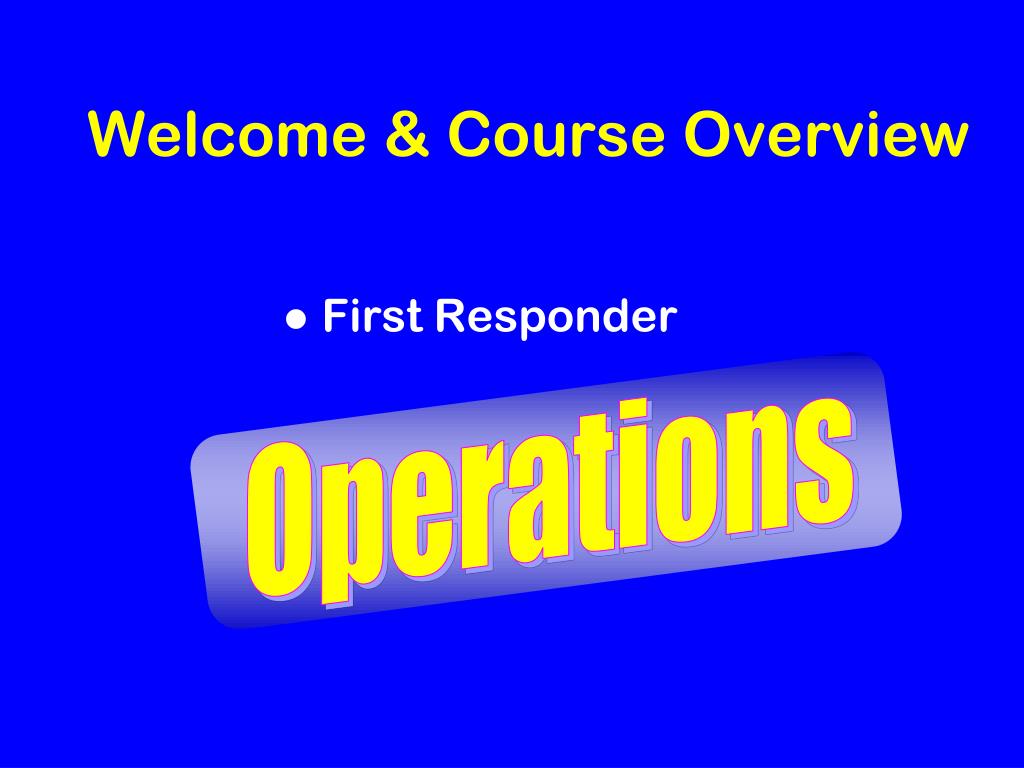 Welcome & Course Overview

● First Responder

Operations